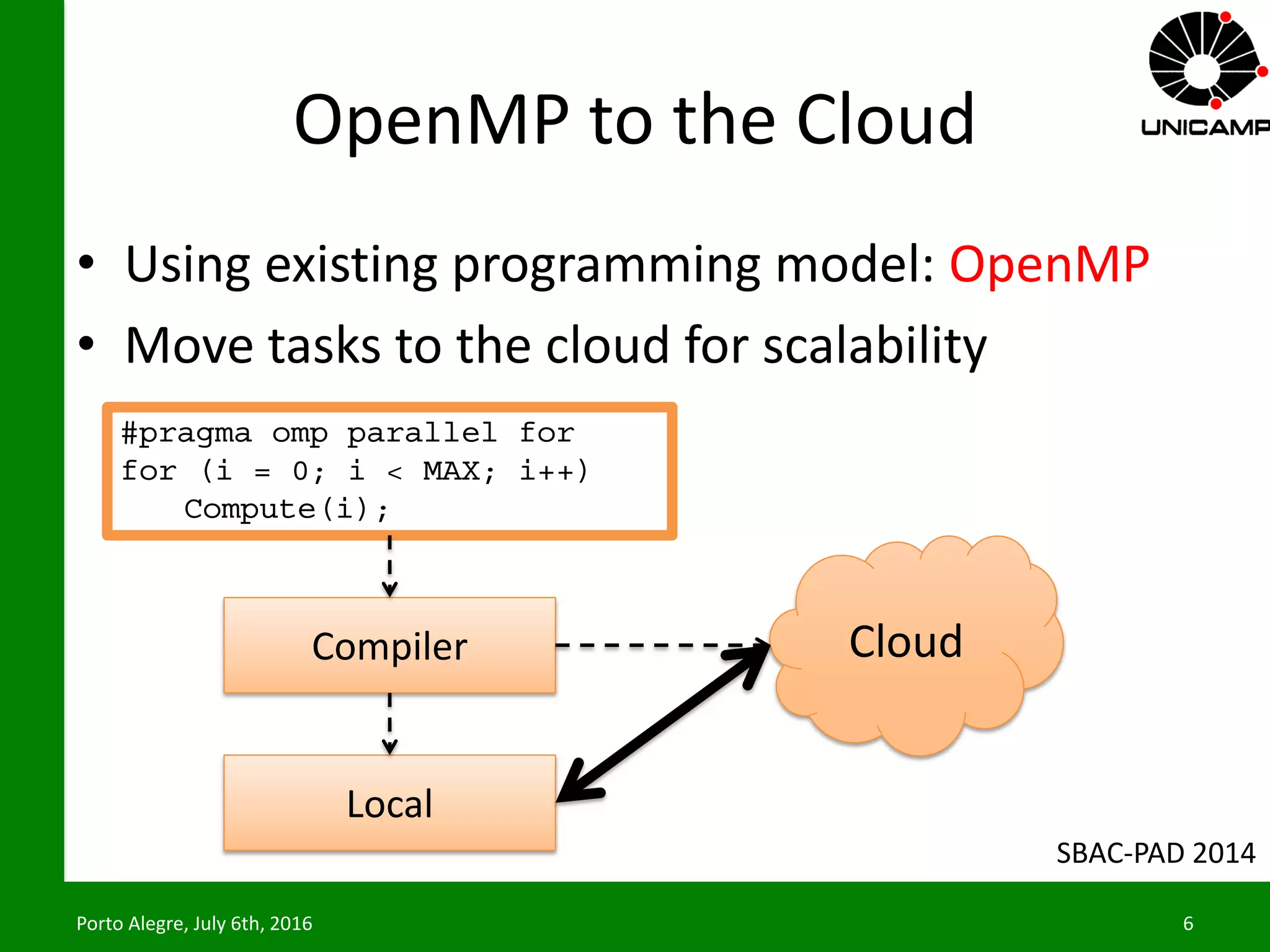 UNICAMP

OpenMP to the Cloud

• Using existing programming model: OpenMP
• Move tasks to the cloud for scalability

#pragma omp parallel for
for (i = 0; i < MAX; i++)
    Compute(i);

Compiler

Cloud

Local

SBAC-PAD 2014

Porto Alegre, July 6th, 2016

6